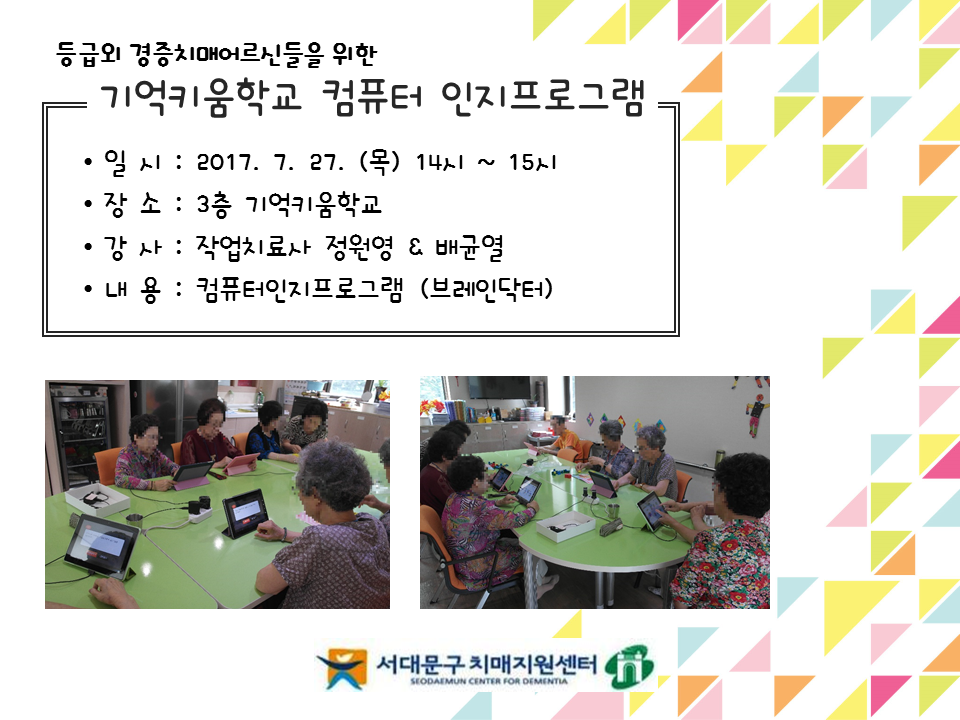 등급외 경증치매어르신들을 위한

기억키움학교 컴퓨터 인지프로그램

• 일 시 : 2017. 7. 27. (목) 14시 ~ 15시
• 장 소 : 3층 기억키움학교
• 강 사 : 작업치료사 정원영 & 배균열
• 내 용 : 컴퓨터인지프로그램 (브레인닥터)

서대문구 치매지원센터
SEODAEMUN CENTER FOR DEMENTIA